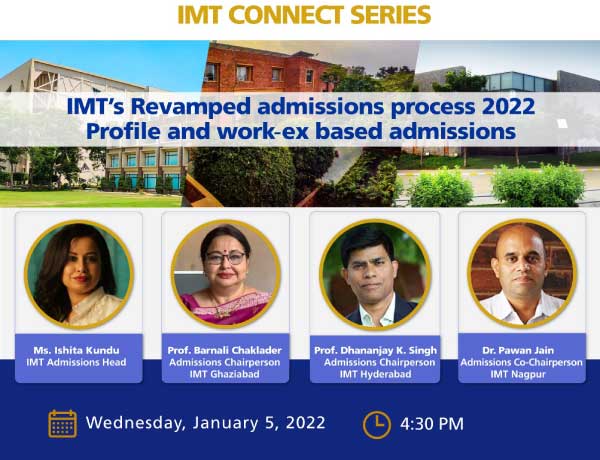 IMT CONNECT SERIES

IMT's Revamped admissions process 2022
Profile and work-ex based admissions

Ms. Ishita Kundu
IMT Admissions Head

Prof. Barnali Chaklader
Admissions Chairperson
IMT Ghaziabad

Prof. Dhananjay K. Singh
Admissions Chairperson
IMT Hyderabad

Dr. Pawan Jain
Admissions Co-Chairperson
IMT Nagpur

Wednesday, January 5, 2022

4:30 PM